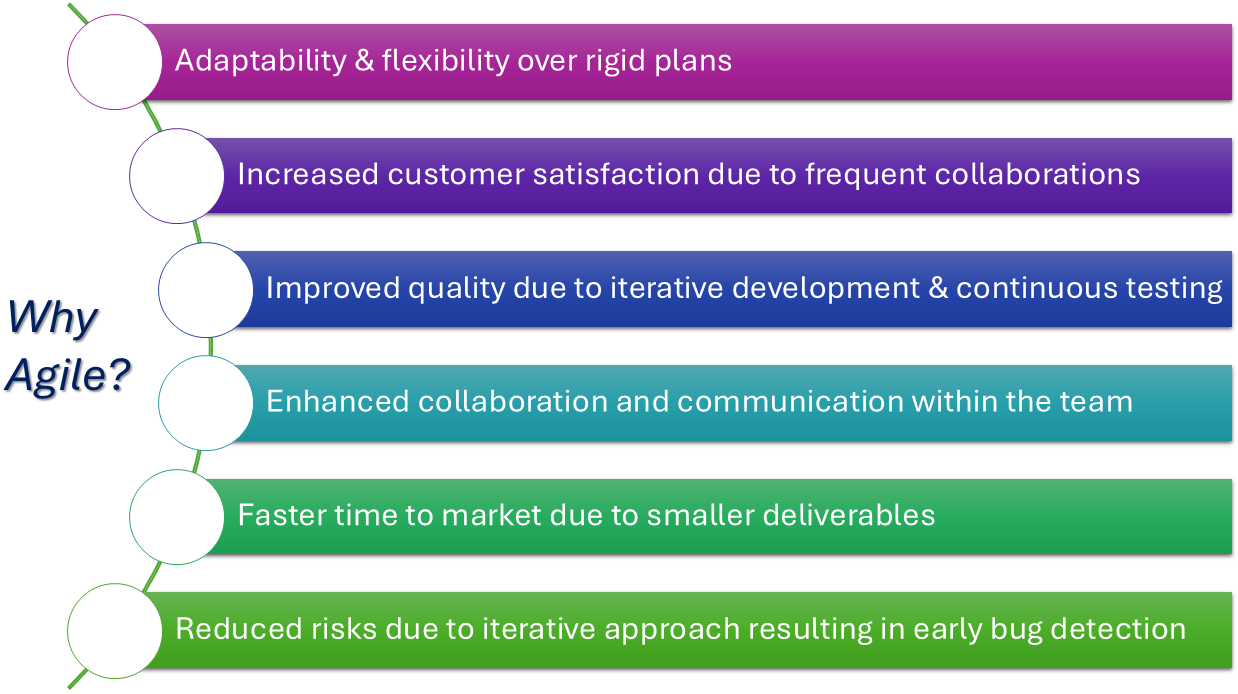 Why Agile?

Adaptability & flexibility over rigid plans

Increased customer satisfaction due to frequent collaborations

Improved quality due to iterative development & continuous testing

Enhanced collaboration and communication within the team

Faster time to market due to smaller deliverables

Reduced risks due to iterative approach resulting in early bug detection